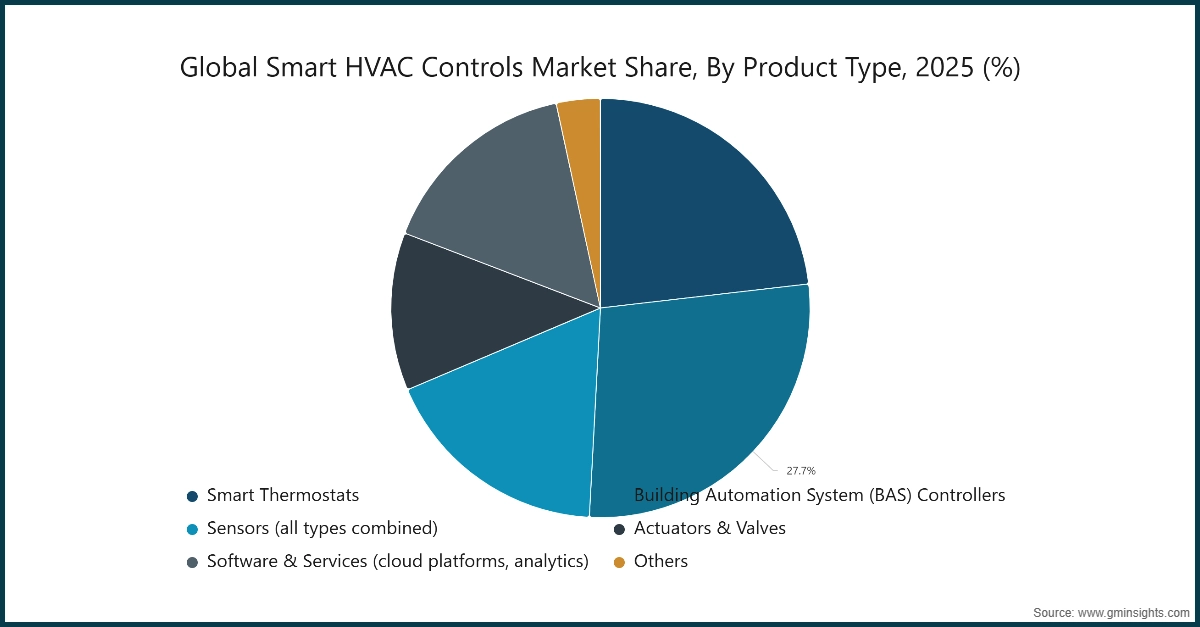 Global Smart HVAC Controls Market Share, By Product Type, 2025 (%)

27.7%

Smart Thermostats
Building Automation System (BAS) Controllers
Sensors (all types combined)
Actuators & Valves
Software & Services (cloud platforms, analytics)
Others

Source: www.gminsights.com